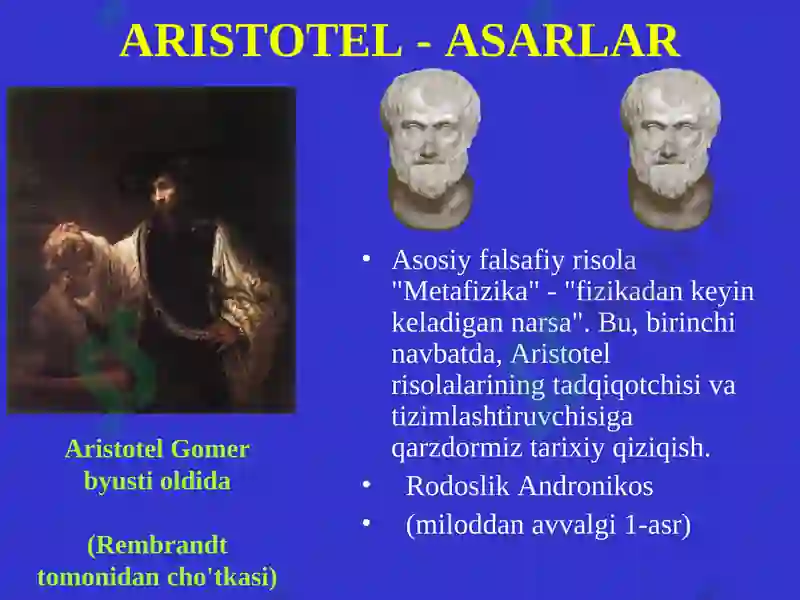 ARISTOTEL - ASARLAR

Aristotel Gomer byusti oldida

(Rembrandt tomonidan cho'tkasi)

• Asosiy falsafiy risola "Metafizika" - "fizikadan keyin keladigan narsa". Bu, birinchi navbatda, Aristotel risolalarining tadqiqotchisi va tizimlashtiruvchisiga qarzdormiz tarixiy qiziqish.
• Rodoslik Andronikos
• (miloddan avvalgi 1-asr)